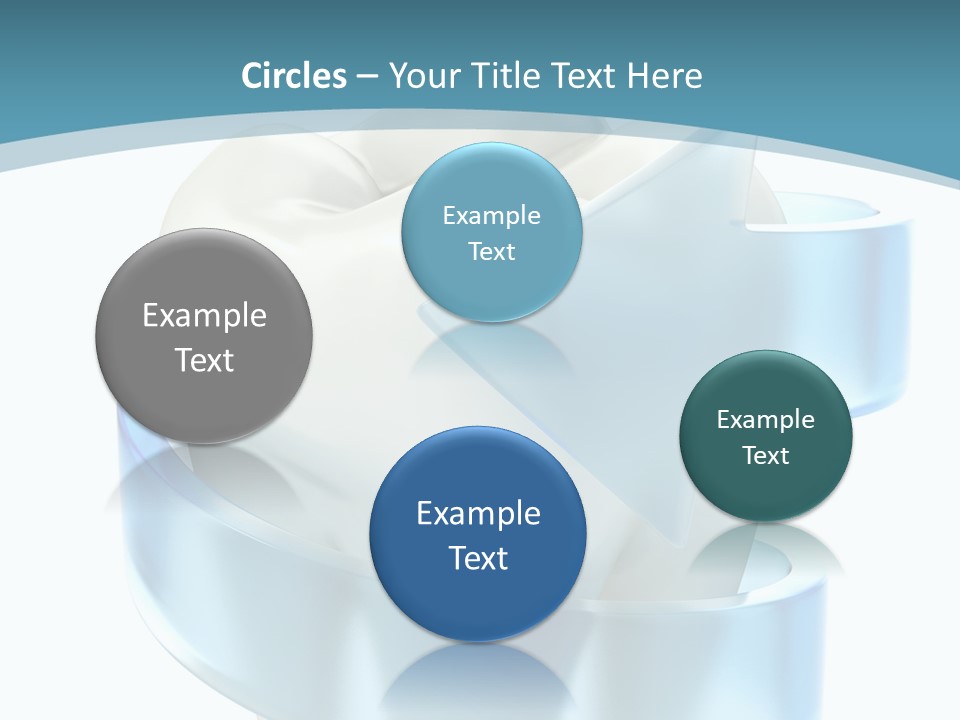 Circles – Your Title Text Here

Example Text

Example Text

Example Text

Example Text